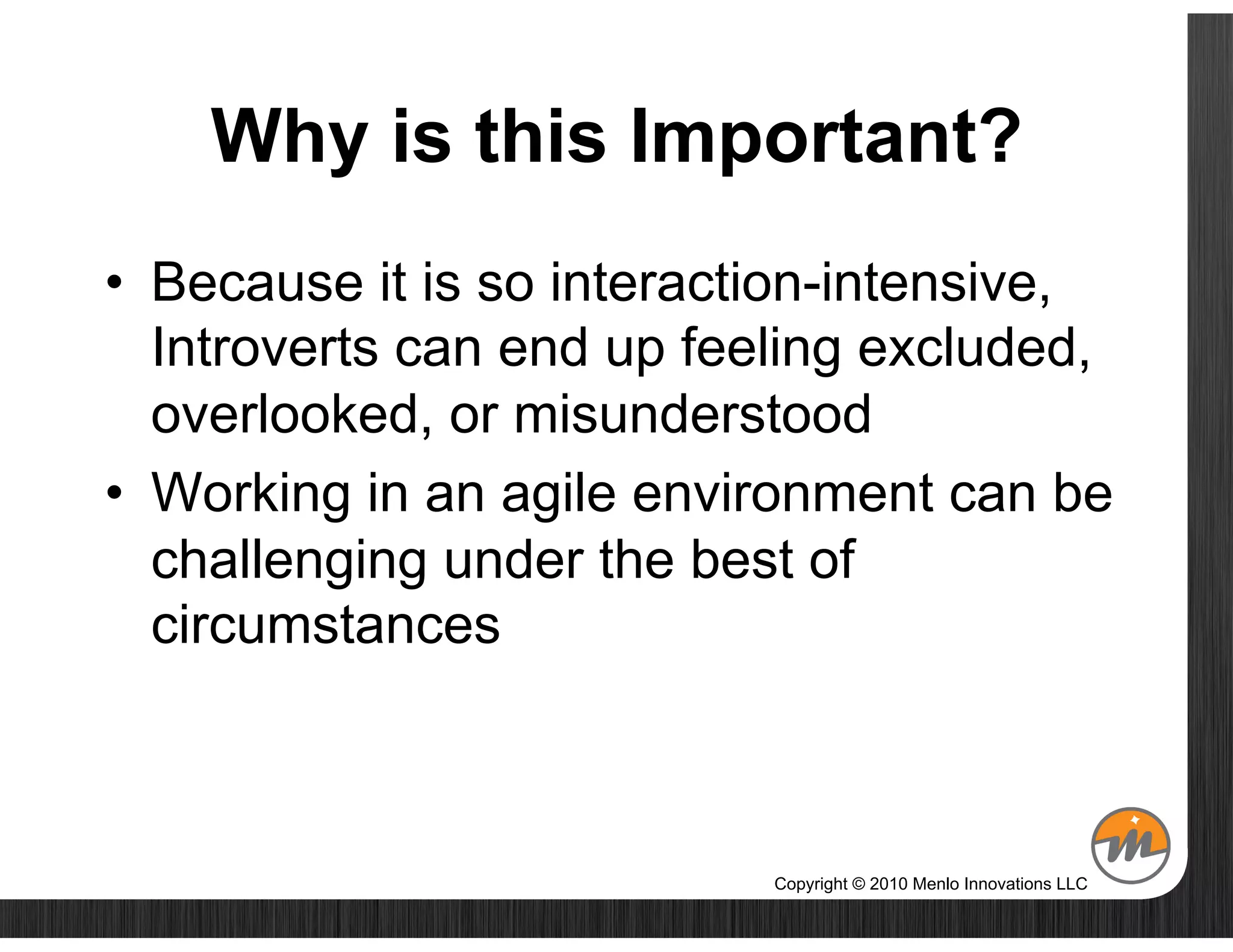 Why is this Important?

• Because it is so interaction-intensive, Introverts can end up feeling excluded, overlooked, or misunderstood

• Working in an agile environment can be challenging under the best of circumstances

Copyright © 2010 Menlo Innovations LLC